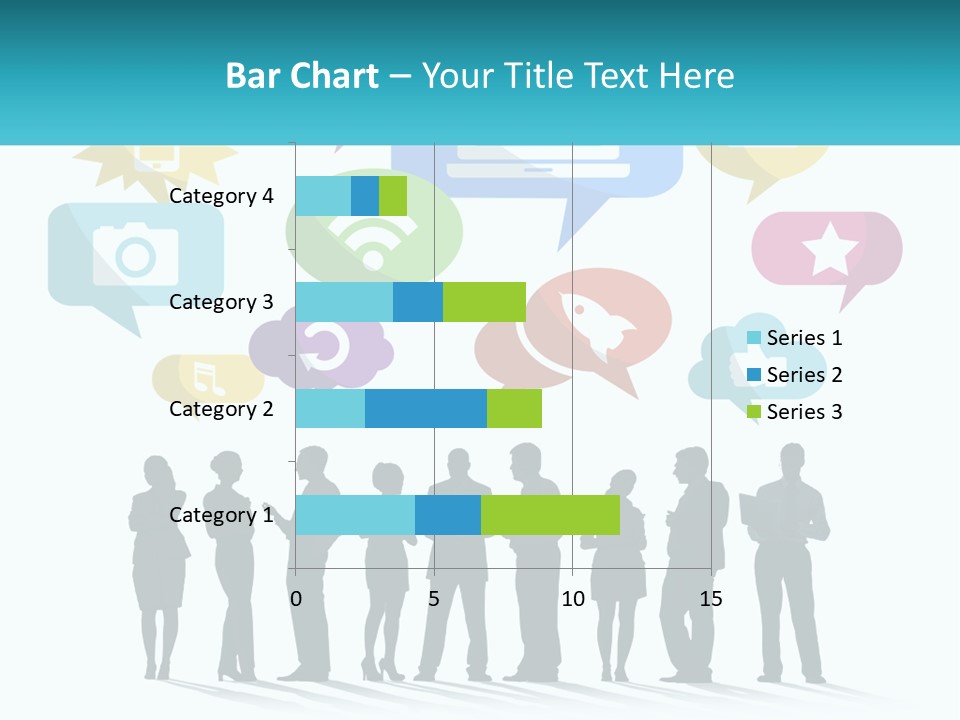 Bar Chart – Your Title Text Here

Category 4
Category 3
Category 2
Category 1

0
5
10
15

Series 1
Series 2
Series 3